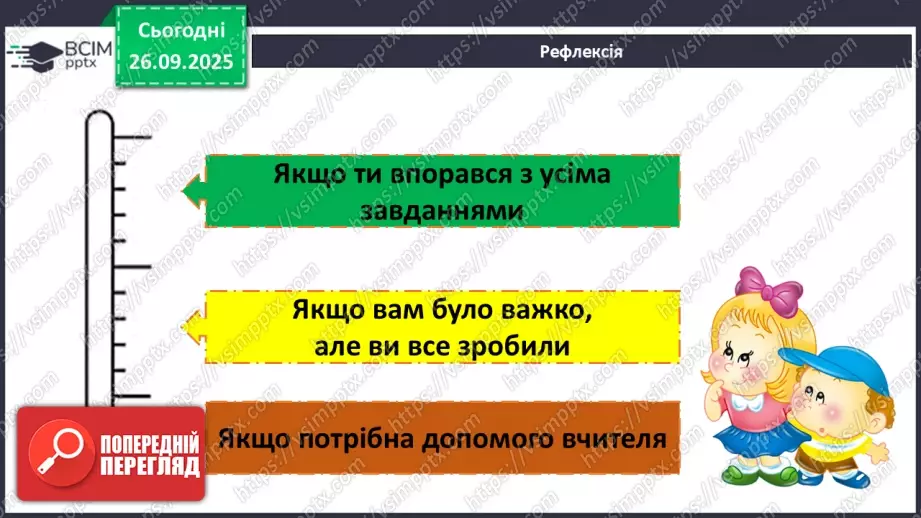 ВСІМ pptx

Сьогодні 26.09.2025

Рефлексія

Якщо ти впорався з усіма завданнями

Якщо вам було важко, але ви все зробили

Якщо потрібна допомого вчителя

ПОПЕРЕДНІЙ ПЕРЕГЛЯД

https://vsimpptx.com